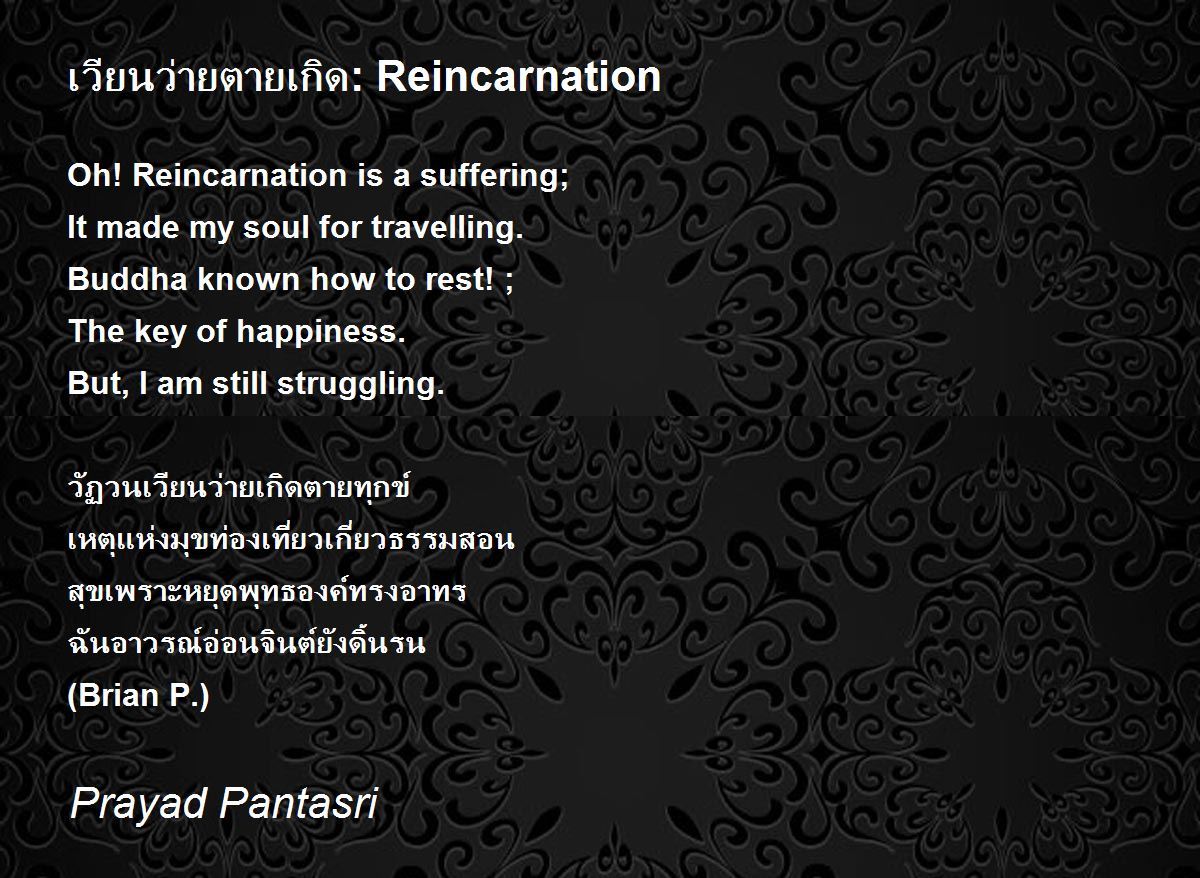 เวียนว่ายตายเกิด: Reincarnation

Oh! Reincarnation is a suffering;
It made my soul for travelling.
Buddha known how to rest! ;
The key of happiness.
But, I am still struggling.

วัฏวนเวียนว่ายเกิดตายทุกข์
เหตุแห่งมุขท่องเที่ยวเกี่ยวธรรมสอน
สุขเพราะหยุดพุทธองค์ทรงอาทร
ฉันอาวรณ์อ่อนจินต์ยังดิ้นรน
(Brian P.)

Prayad Pantasri